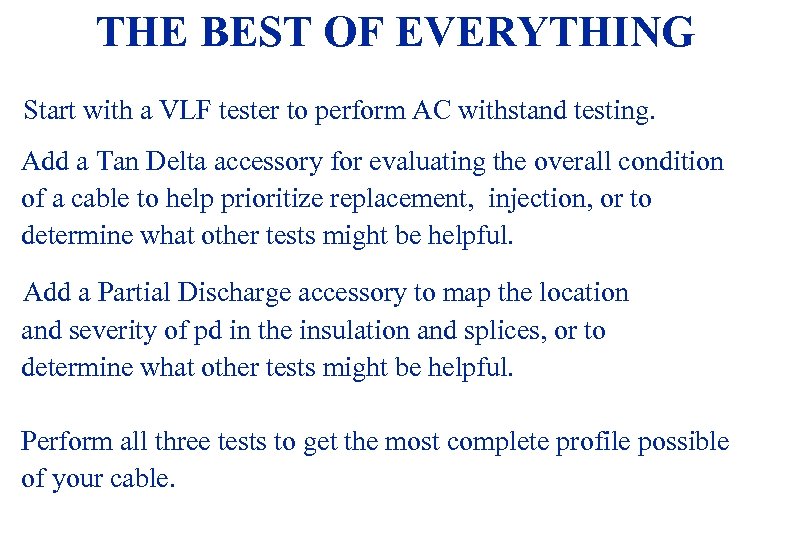 THE BEST OF EVERYTHING

Start with a VLF tester to perform AC withstand testing.

Add a Tan Delta accessory for evaluating the overall condition of a cable to help prioritize replacement, injection, or to determine what other tests might be helpful.

Add a Partial Discharge accessory to map the location and severity of pd in the insulation and splices, or to determine what other tests might be helpful.

Perform all three tests to get the most complete profile possible of your cable.